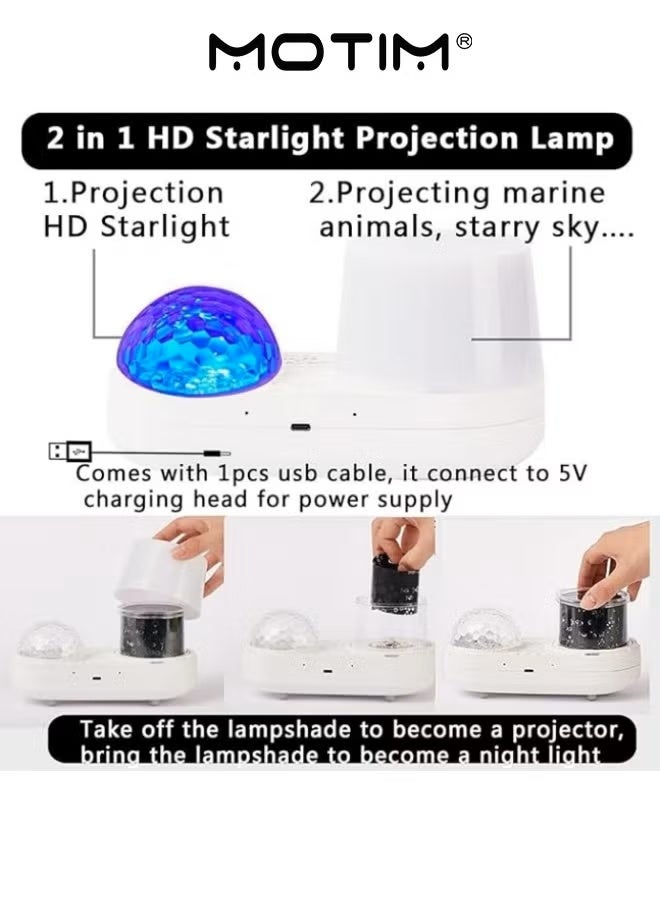 MOTIM®

2 in 1 HD Starlight Projection Lamp

1.Projection HD Starlight

2.Projecting marine animals, starry sky....

Comes with 1pcs usb cable, it connect to 5V charging head for power supply

Take off the lampshade to become a projector, bring the lampshade to become a night light